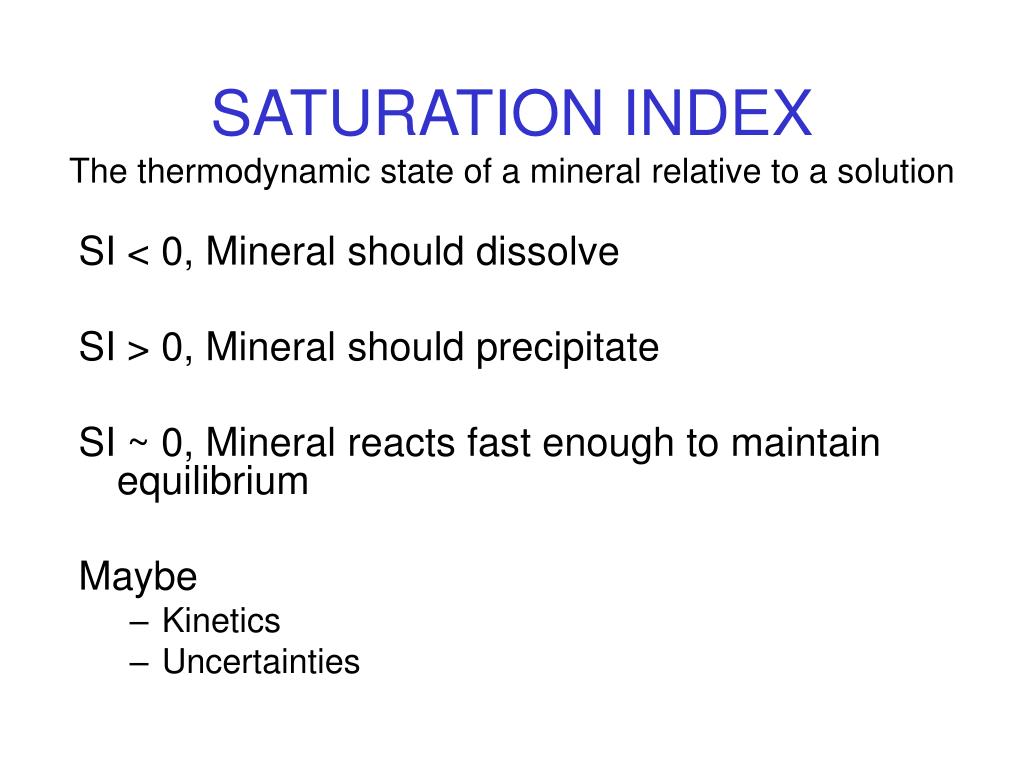 SATURATION INDEX
The thermodynamic state of a mineral relative to a solution

SI < 0, Mineral should dissolve

SI > 0, Mineral should precipitate

SI ~ 0, Mineral reacts fast enough to maintain equilibrium

Maybe
– Kinetics
– Uncertainties